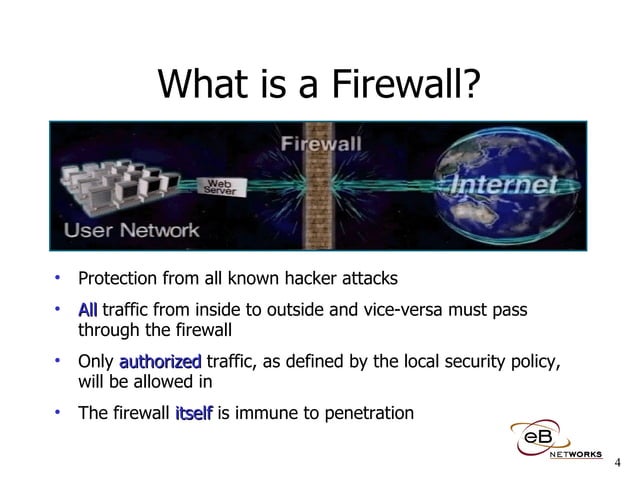 What is a Firewall?

Firewall

Web Server

Internet

User Network

• Protection from all known hacker attacks

• All traffic from inside to outside and vice-versa must pass through the firewall

• Only authorized traffic, as defined by the local security policy, will be allowed in

• The firewall itself is immune to penetration

eB NETWORKS

4